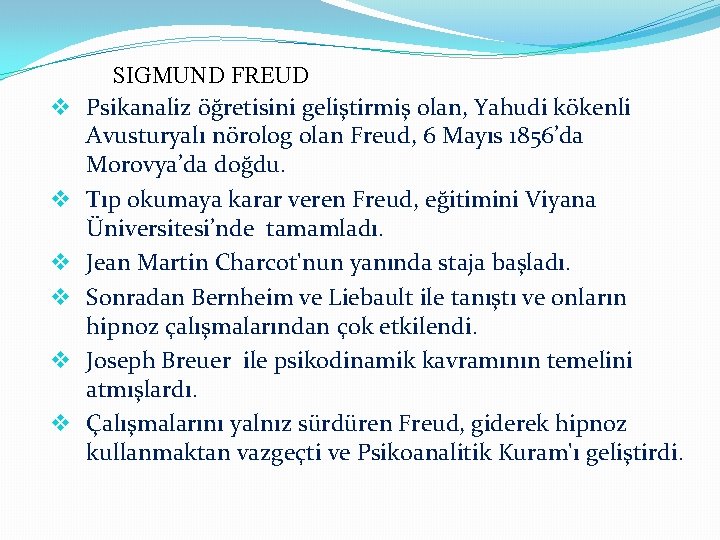 SIGMUND FREUD

❖ Psikanaliz öğretisini geliştirmiş olan, Yahudi kökenli Avusturyalı nörolog olan Freud, 6 Mayıs 1856'da Morovya'da doğdu.

❖ Tıp okumaya karar veren Freud, eğitimini Viyana Üniversitesi'nde tamamladı.

❖ Jean Martin Charcot'nun yanında staja başladı.

❖ Sonradan Bernheim ve Liebault ile tanıştı ve onların hipnoz çalışmalarından çok etkilendi.

❖ Joseph Breuer ile psikodinamik kavramının temelini atmışlardı.

❖ Çalışmalarını yalnız sürdüren Freud, giderek hipnoz kullanmaktan vazgeçti ve Psikoanalitik Kuram'ı geliştirdi.